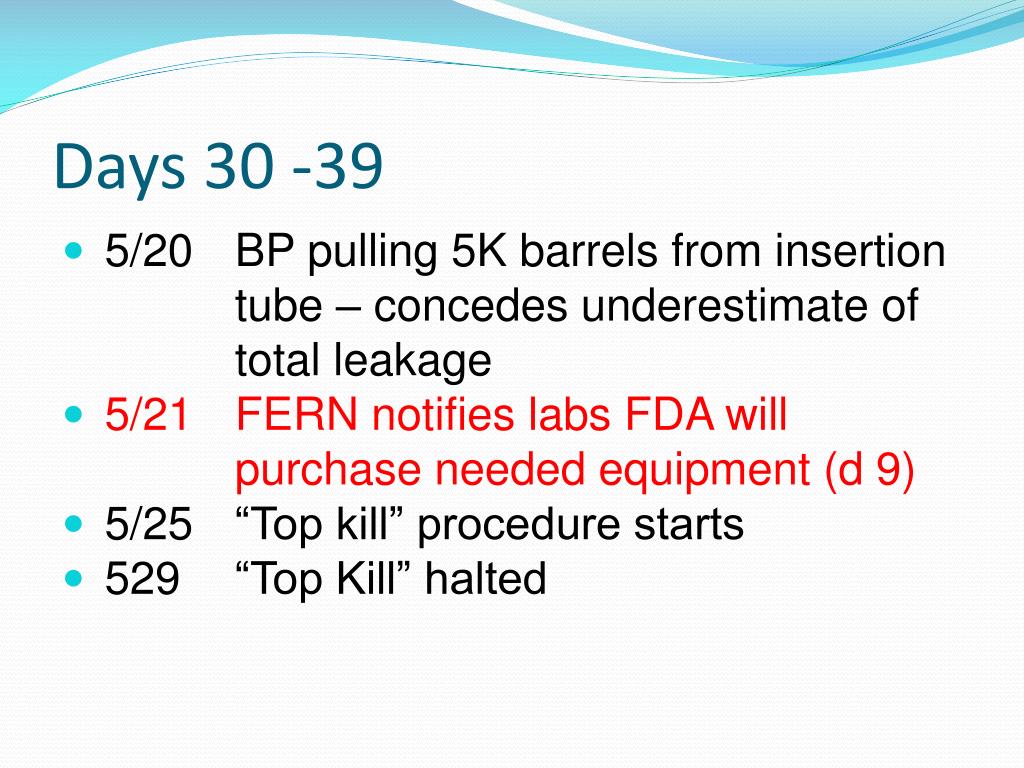 Days 30 -39

- 5/20 BP pulling 5K barrels from insertion tube – concedes underestimate of total leakage
- 5/21 FERN notifies labs FDA will purchase needed equipment (d 9)
- 5/25 “Top kill” procedure starts
- 529 “Top Kill” halted